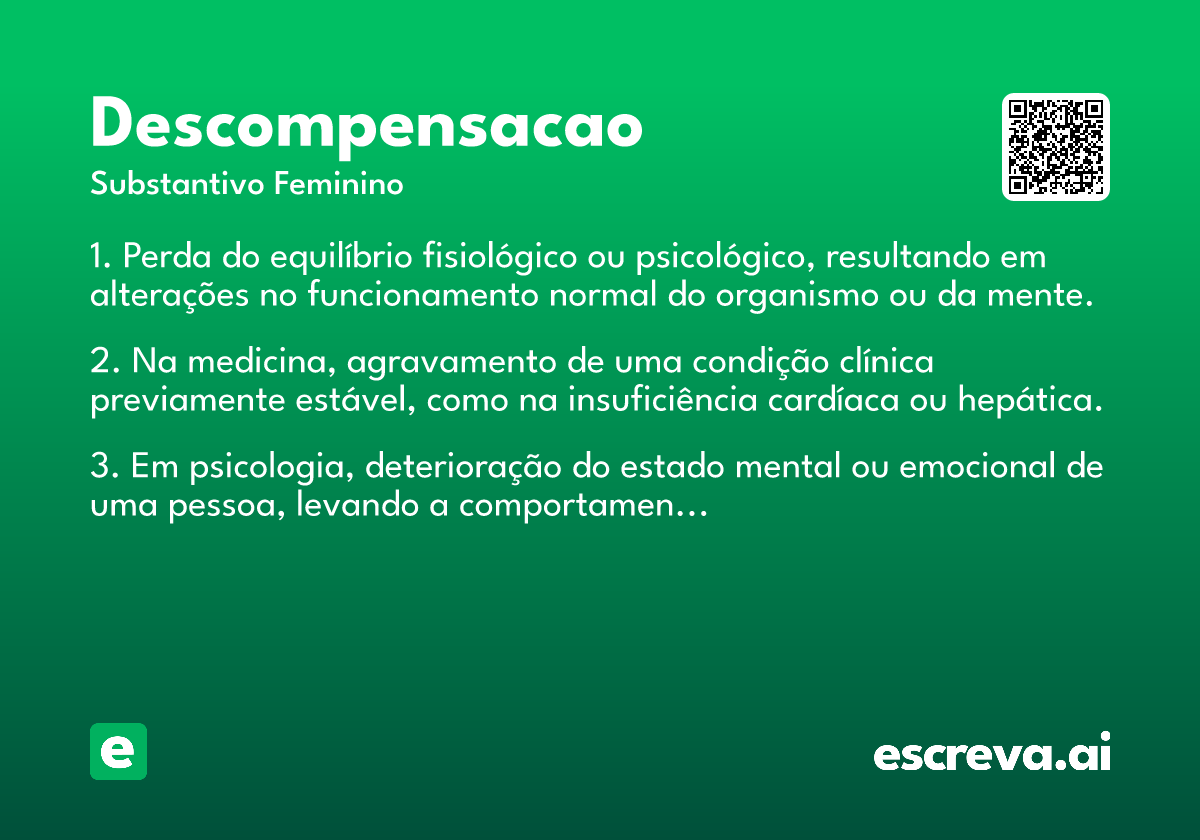 Descompensacao
Substantivo Feminino

1. Perda do equilíbrio fisiológico ou psicológico, resultando em alterações no funcionamento normal do organismo ou da mente.

2. Na medicina, agravamento de uma condição clínica previamente estável, como na insuficiência cardíaca ou hepática.

3. Em psicologia, deterioração do estado mental ou emocional de uma pessoa, levando a comportamen…

e

escreva.ai